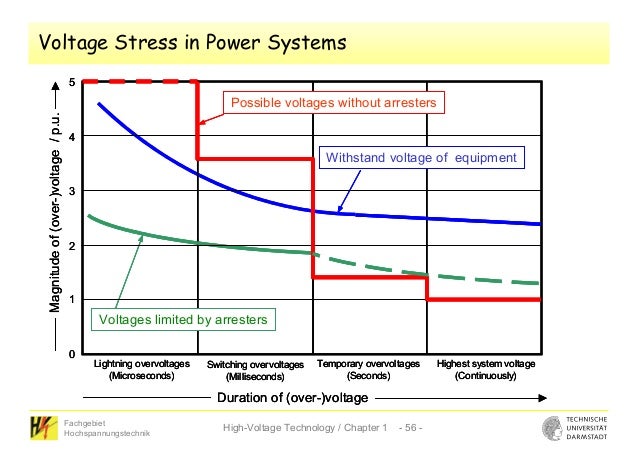 Voltage Stress in Power Systems

Magnitude of (over-)voltage / p.u.

5
4
3
2
1
0

Possible voltages without arresters

Withstand voltage of equipment

Voltages limited by arresters

Lightning overvoltages (Microseconds)

Switching overvoltages (Milliseconds)

Temporary overvoltages (Seconds)

Highest system voltage (Continuously)

Duration of (over-)voltage

Fachgebiet Hochspannungstechnik

High-Voltage Technology / Chapter 1 - 56 -

TECHNISCHE UNIVERSITÄT DARMSTADT